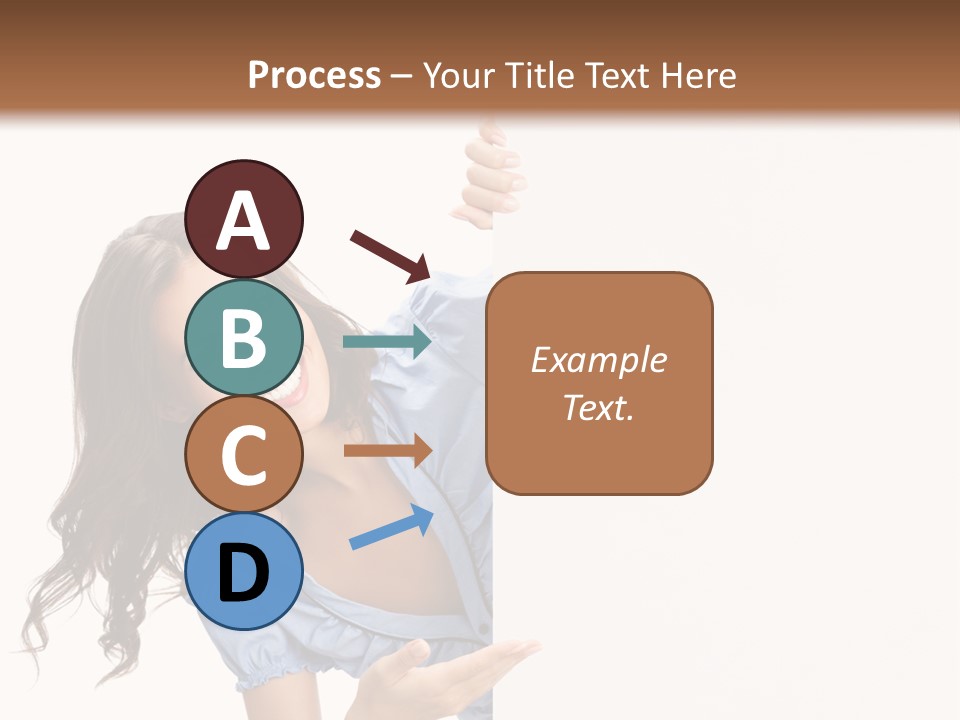 Process – Your Title Text Here

A

B

C

D

Example Text.